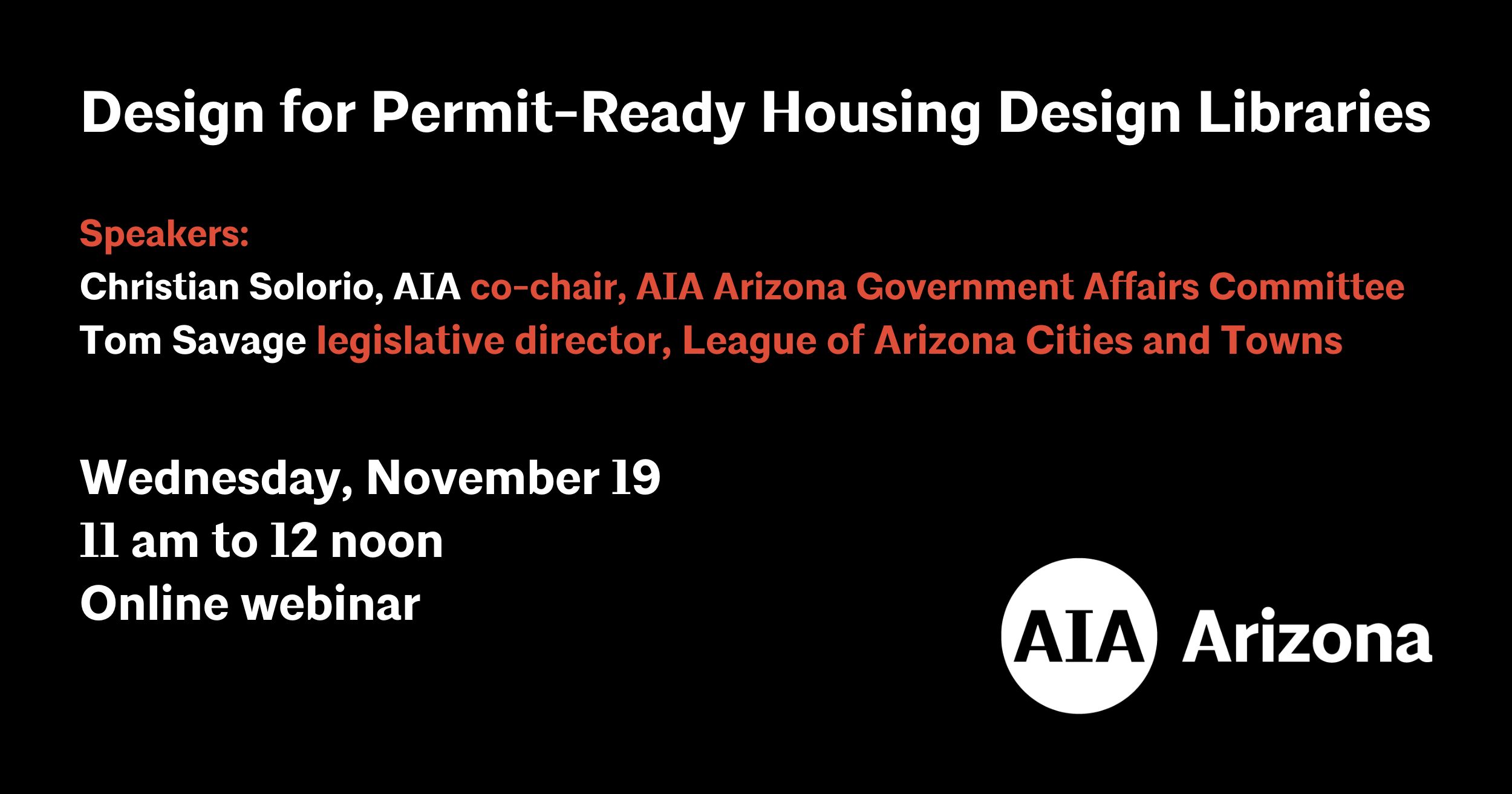 Design for Permit-Ready Housing Design Libraries

Speakers:
Christian Solorio, AIA co-chair, AIA Arizona Government Affairs Committee
Tom Savage legislative director, League of Arizona Cities and Towns

Wednesday, November 19
11 am to 12 noon
Online webinar

AIA Arizona